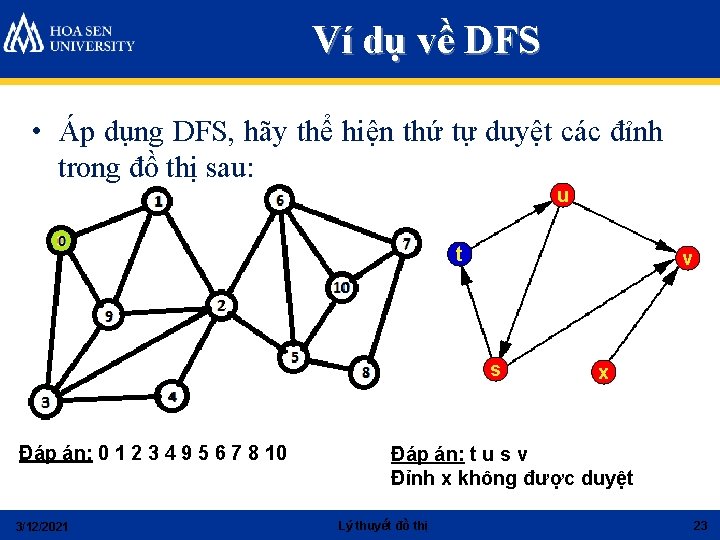 HOA SEN UNIVERSITY

Ví dụ về DFS

• Áp dụng DFS, hãy thể hiện thứ tự duyệt các đỉnh trong đồ thị sau:

1 6 0 7 10 9 2 5 8 3 4

u t v s x

Đáp án: 0 1 2 3 4 9 5 6 7 8 10

Đáp án: t u s v
Đỉnh x không được duyệt

3/12/2021 Lý thuyết đồ thị 23